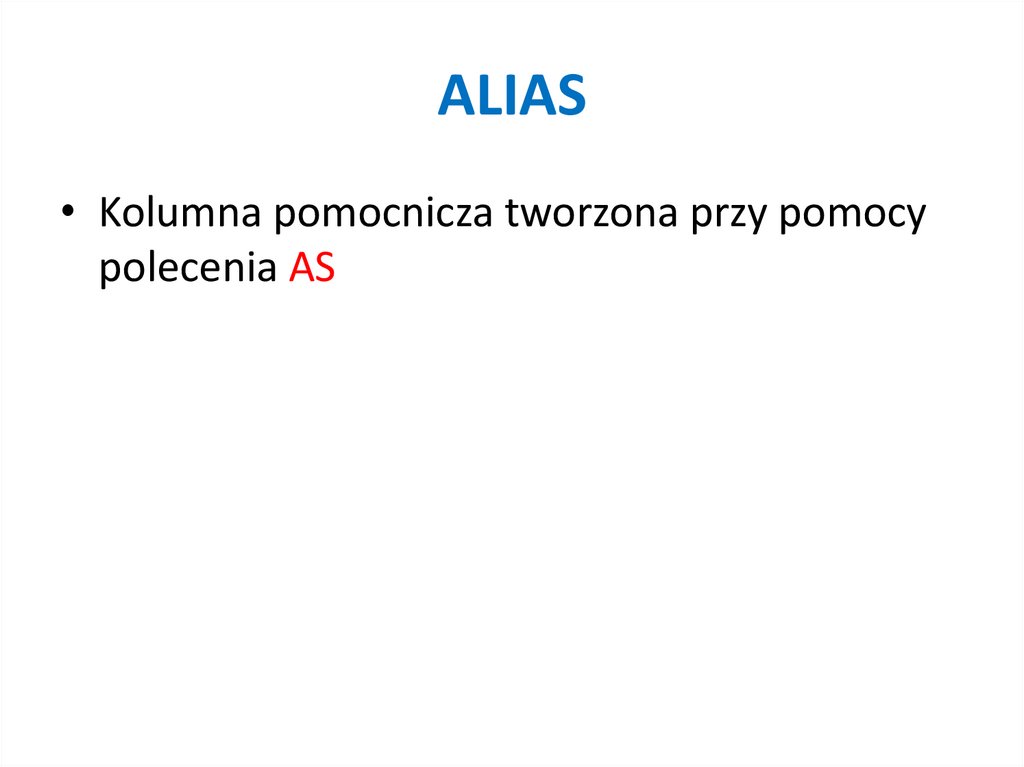 ALIAS

• Kolumna pomocnicza tworzona przy pomocy polecenia AS